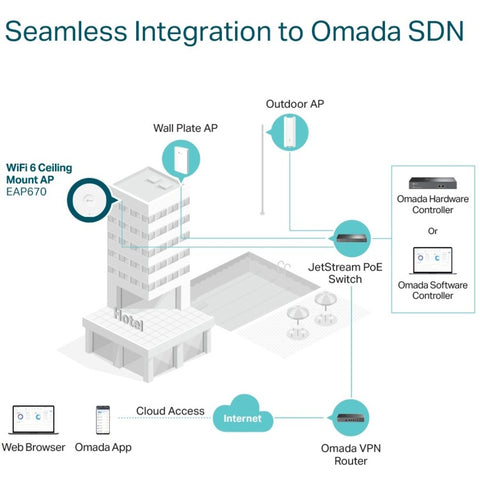 Seamless Integration to Omada SDN

Outdoor AP

Wall Plate AP

WiFi 6 Ceiling Mount AP
EAP670

Omada Hardware Controller

Or

Omada Software Controller

JetStream PoE Switch

Hotel

Web Browser

Omada App

Cloud Access

Internet

Omada VPN Router